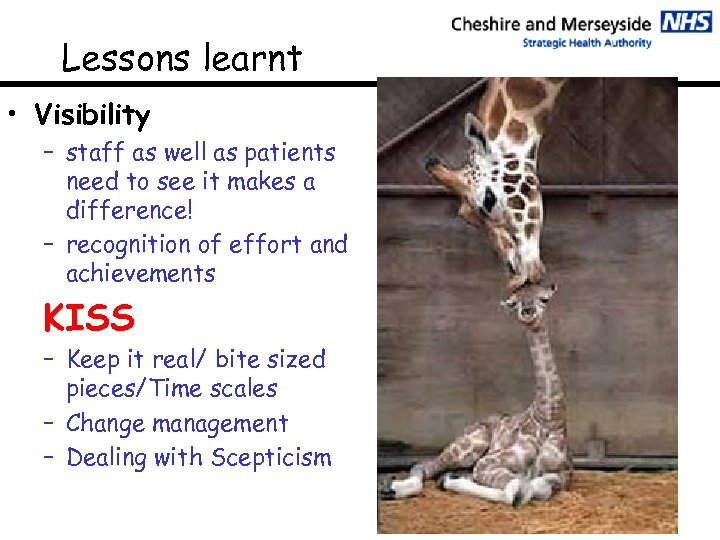 Cheshire and Merseyside NHS
Strategic Health Authority

Lessons learnt

• Visibility
– staff as well as patients need to see it makes a difference!
– recognition of effort and achievements

KISS
– Keep it real/ bite sized pieces/Time scales
– Change management
– Dealing with Scepticism